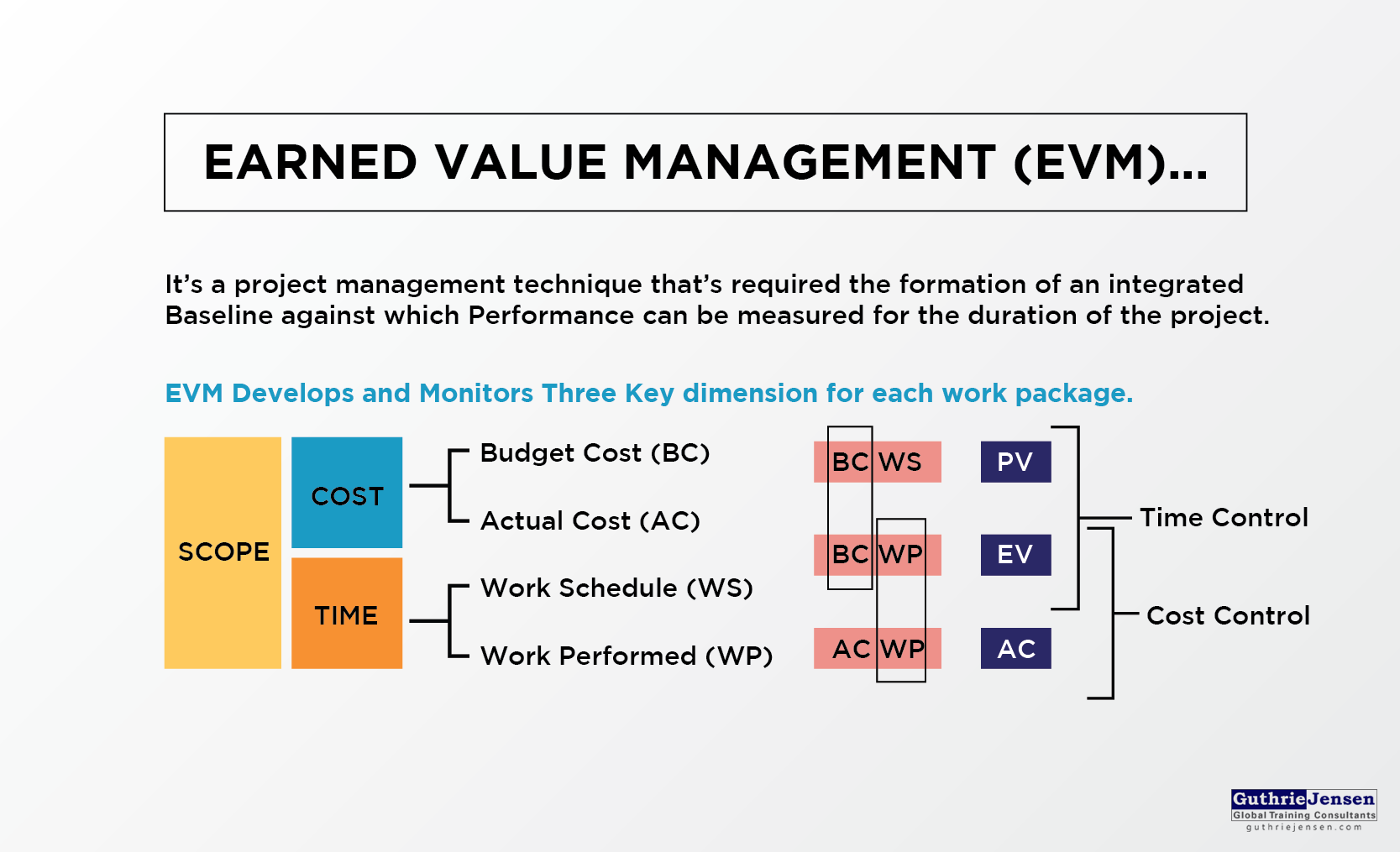 EARNED VALUE MANAGEMENT (EVM)...

It's a project management technique that's required the formation of an integrated Baseline against which Performance can be measured for the duration of the project.

EVM Develops and Monitors Three Key dimension for each work package.

SCOPE

COST

TIME

Budget Cost (BC)

Actual Cost (AC)

Work Schedule (WS)

Work Performed (WP)

BC WS

BC WP

AC WP

PV

EV

AC

Time Control

Cost Control

GuthrieJensen
Global Training Consultants
guthriejensen.com